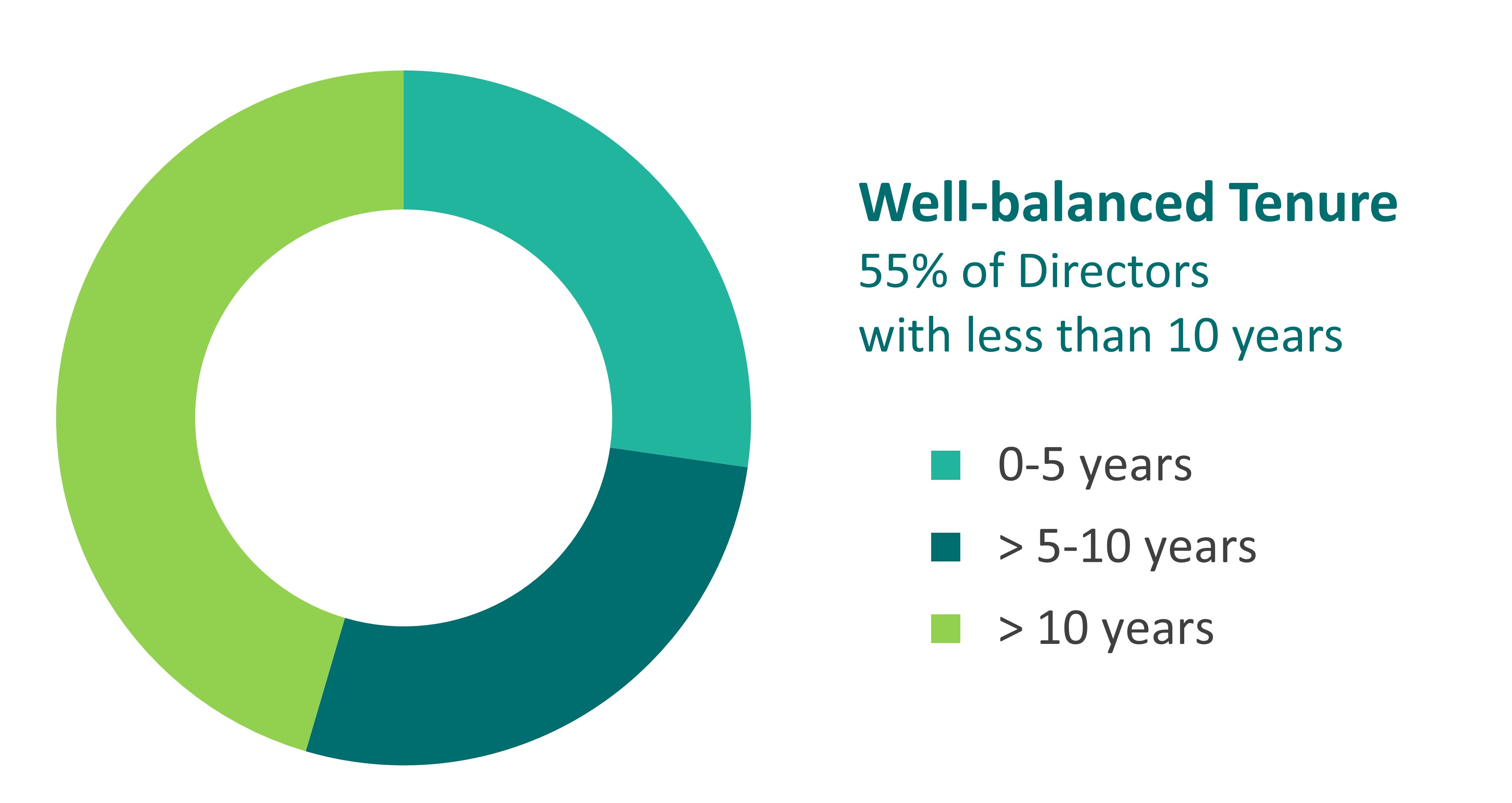 Well-balanced Tenure
55% of Directors with less than 10 years

0-5 years
> 5-10 years
> 10 years